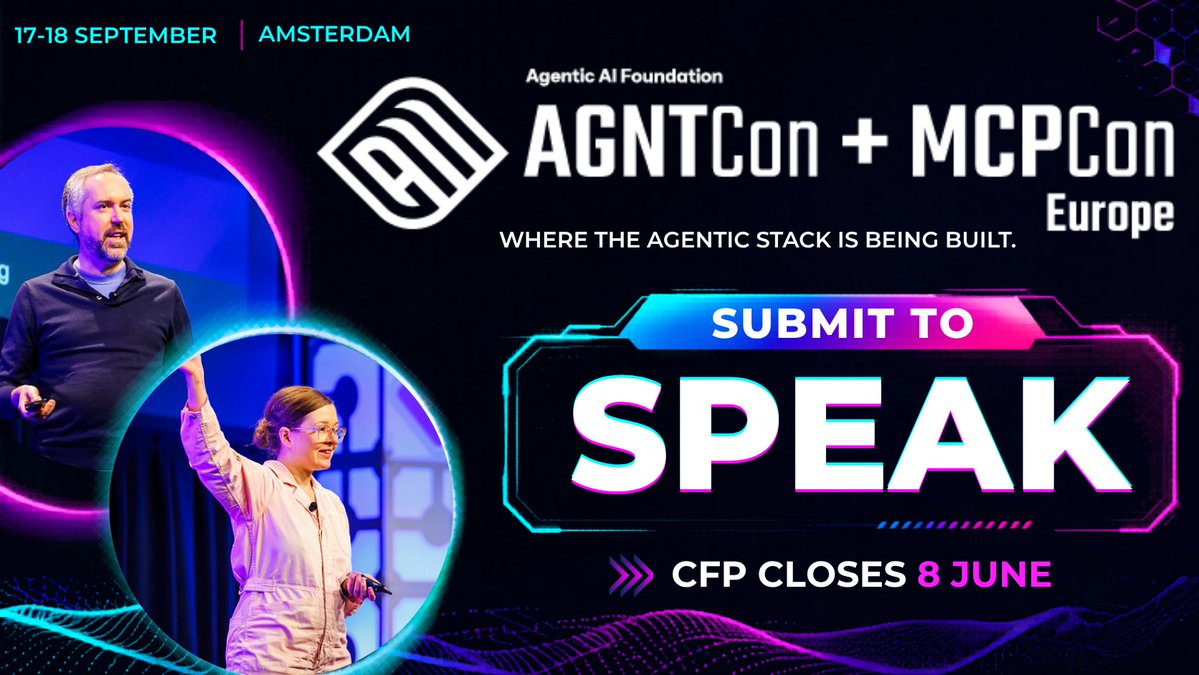 17-18 SEPTEMBER | AMSTERDAM

Agentic AI Foundation

AGNTCon + MCPCon Europe

WHERE THE AGENTIC STACK IS BEING BUILT.

SUBMIT TO SPEAK

CFP CLOSES 8 JUNE